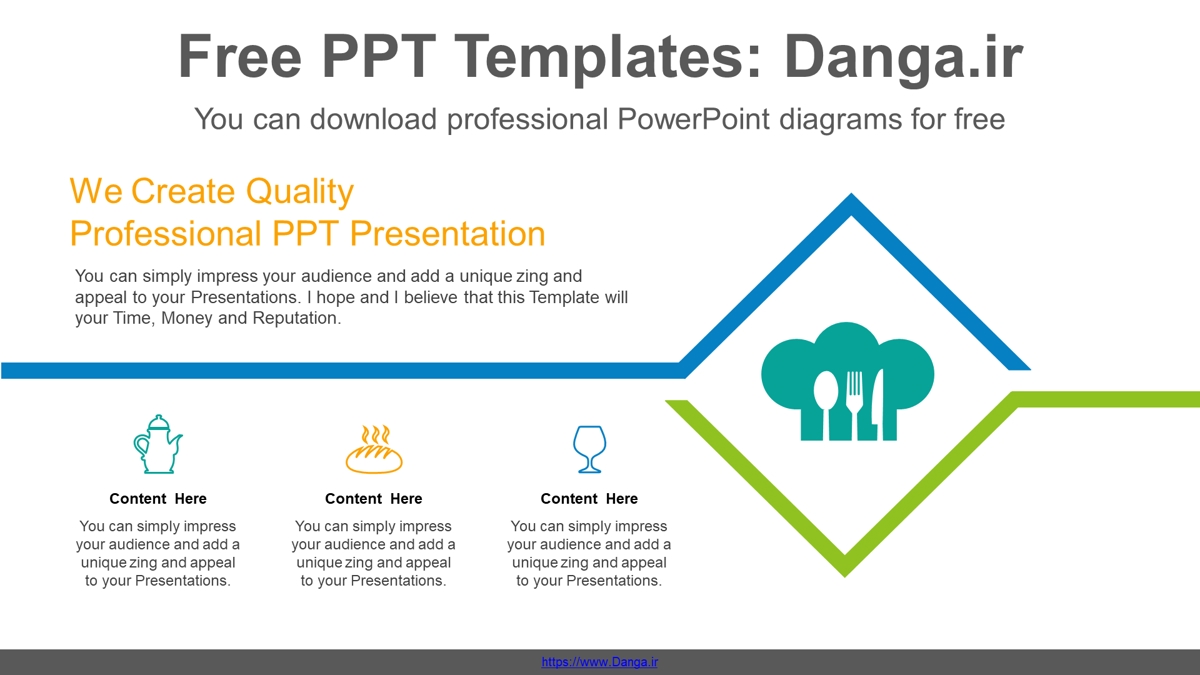 Free PPT Templates: Danga.ir

You can download professional PowerPoint diagrams for free

We Create Quality Professional PPT Presentation

You can simply impress your audience and add a unique zing and appeal to your Presentations. I hope and I believe that this Template will your Time, Money and Reputation.

Content Here

You can simply impress your audience and add a unique zing and appeal to your Presentations.

Content Here

You can simply impress your audience and add a unique zing and appeal to your Presentations.

Content Here

You can simply impress your audience and add a unique zing and appeal to your Presentations.

https://www.Danga.ir